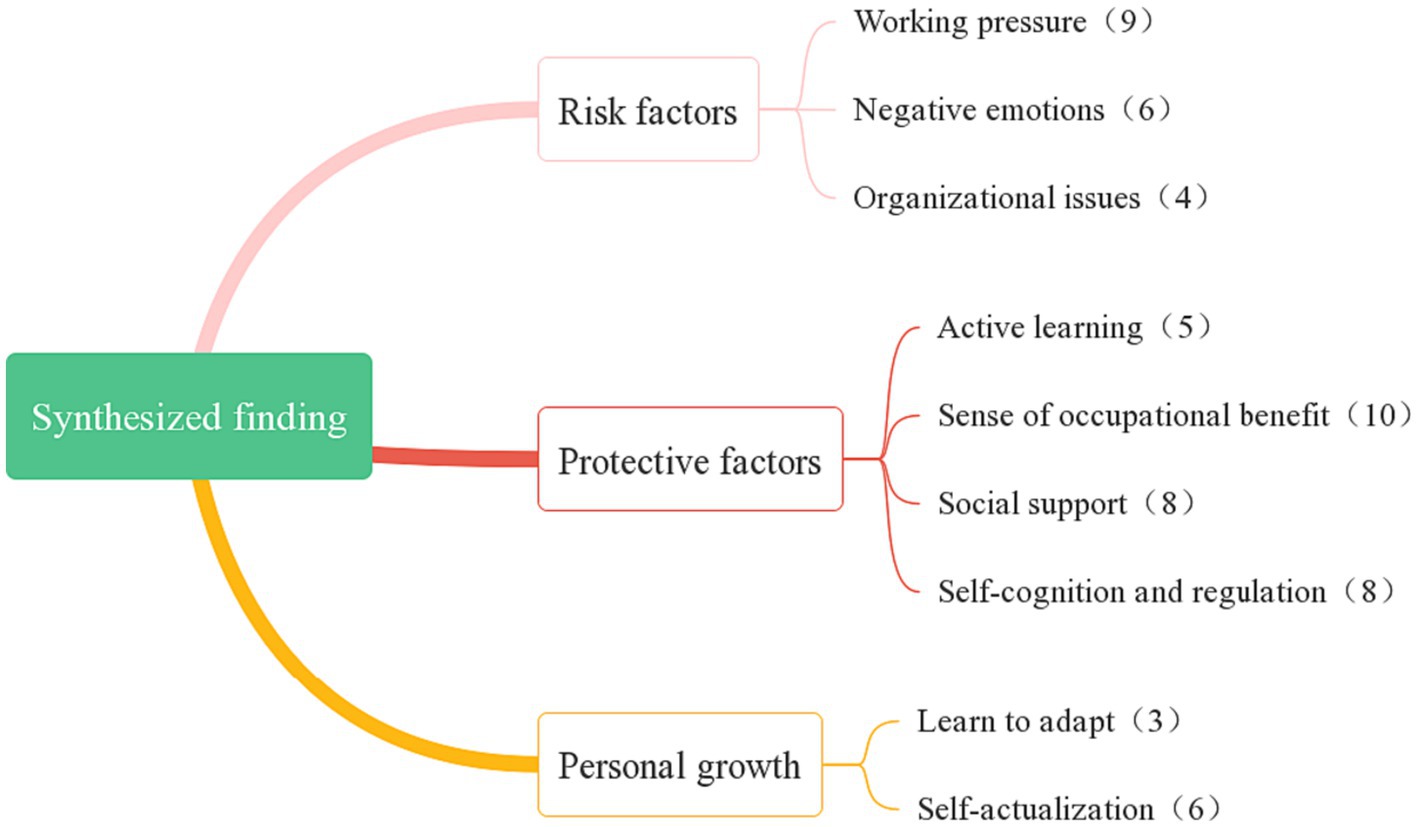 Synthesized finding

Risk factors

Working pressure（9）

Negative emotions（6）

Organizational issues（4）

Protective factors

Active learning（5）

Sense of occupational benefit（10）

Social support（8）

Self-cognition and regulation（8）

Personal growth

Learn to adapt（3）

Self-actualization（6）